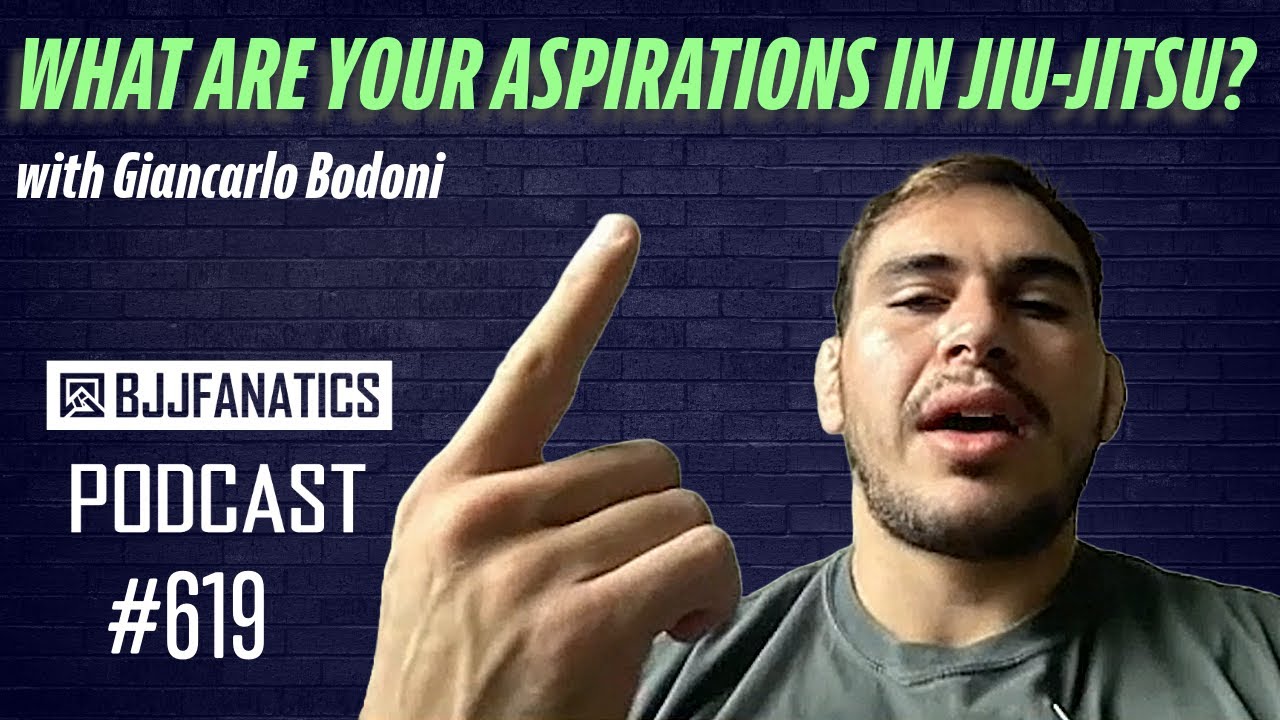 WHAT ARE YOUR ASPIRATIONS IN JIU-JITSU?

with Giancarlo Bodoni

BJJFANATICS

PODCAST

#619